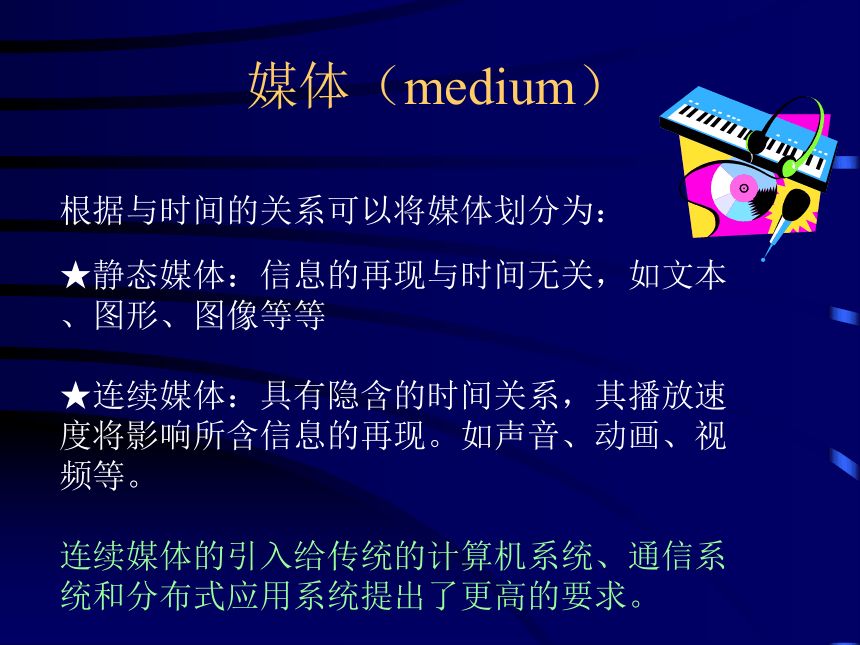 媒体（medium）

根据与时间的关系可以将媒体划分为：

★静态媒体：信息的再现与时间无关，如文本、图形、图像等等

★连续媒体：具有隐含的时间关系，其播放速度将影响所含信息的再现。如声音、动画、视频等。

连续媒体的引入给传统的计算机系统、通信系统和分布式应用系统提出了更高的要求。